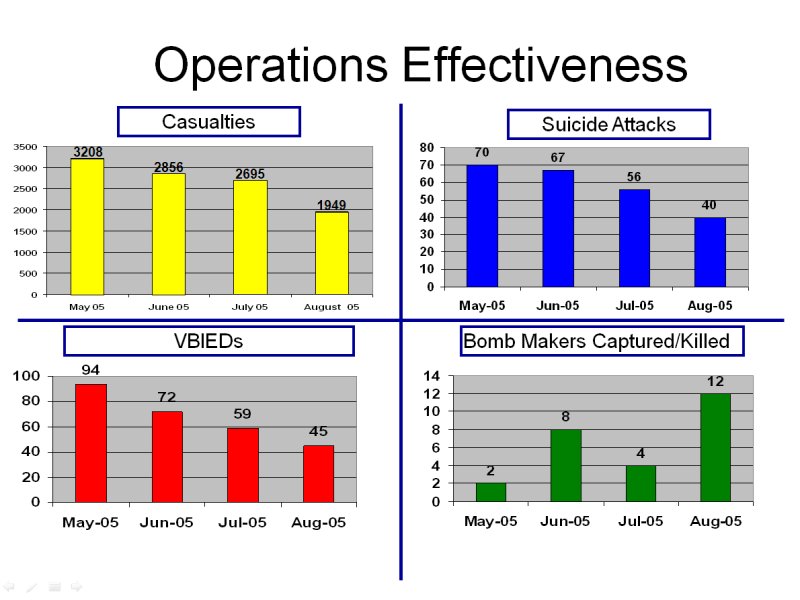 Operations Effectiveness

Casualties

3500
3000
2500
2000
1500
1000
500
0

3208
2856
2695
1949

May 05
June 05
July 05
August 05

Suicide Attacks

80
70
60
50
40
30
20
10
0

70
67
56
40

May-05
Jun-05
Jul-05
Aug-05

VBIEDs

100
80
60
40
20
0

94
72
59
45

May-05
Jun-05
Jul-05
Aug-05

Bomb Makers Captured/Killed

14
12
10
8
6
4
2
0

2
8
4
12

May-05
Jun-05
Jul-05
Aug-05